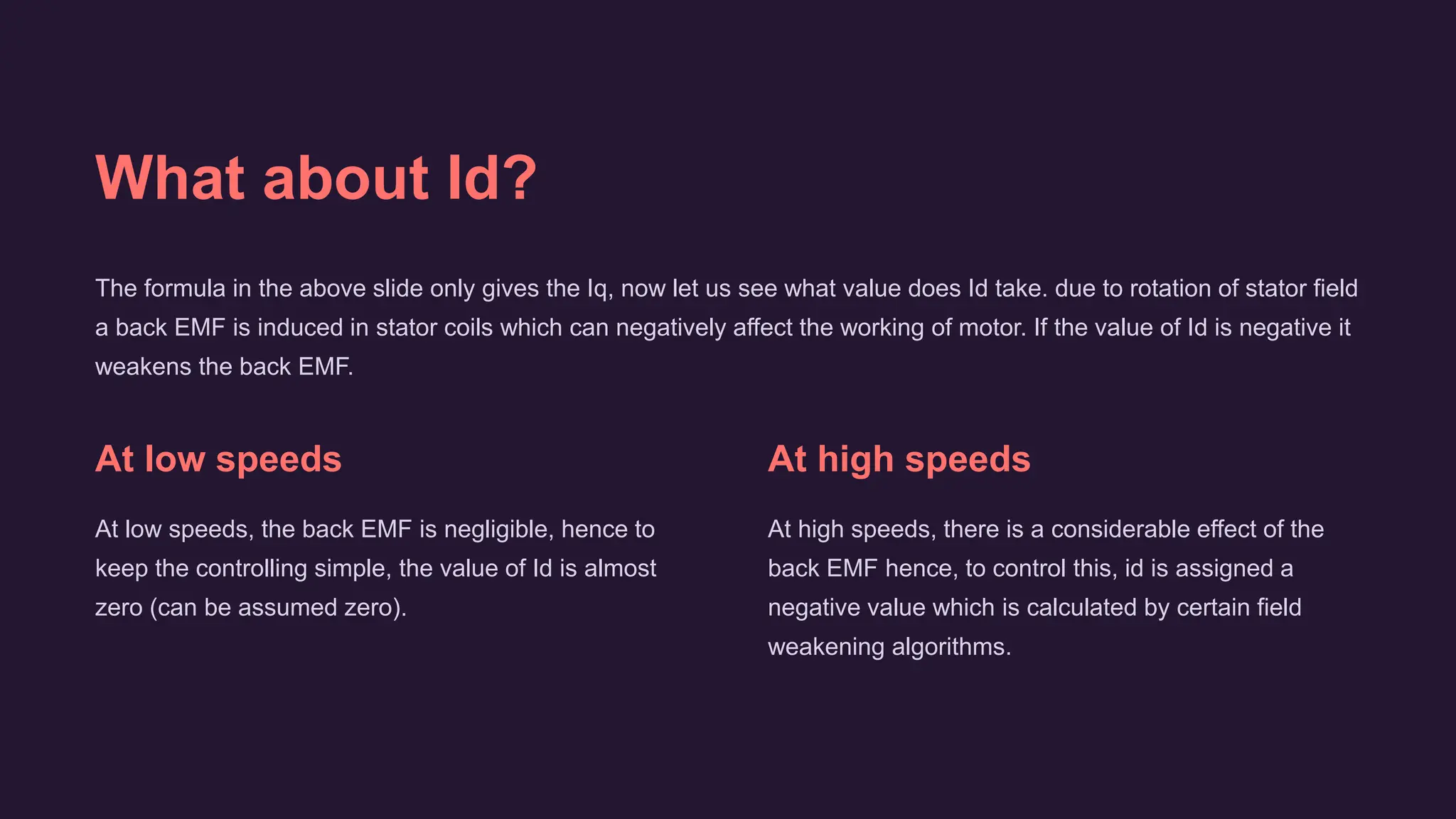 What about Id?

The formula in the above slide only gives the Iq, now let us see what value does Id take. due to rotation of stator field a back EMF is induced in stator coils which can negatively affect the working of motor. If the value of Id is negative it weakens the back EMF.

At low speeds

At low speeds, the back EMF is negligible, hence to keep the controlling simple, the value of Id is almost zero (can be assumed zero).

At high speeds

At high speeds, there is a considerable effect of the back EMF hence, to control this, id is assigned a negative value which is calculated by certain field weakening algorithms.